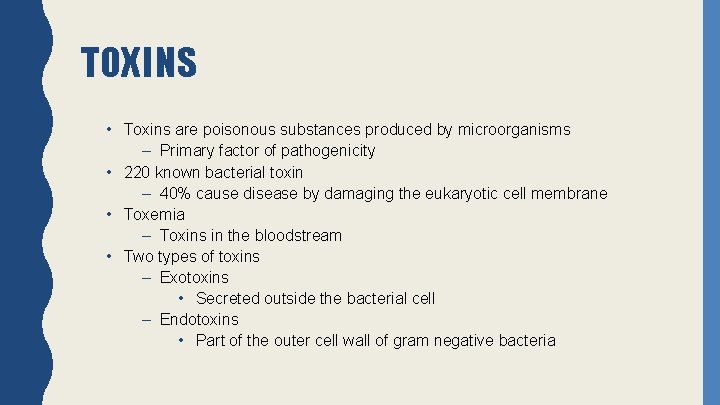 TOXINS

• Toxins are poisonous substances produced by microorganisms
  – Primary factor of pathogenicity
• 220 known bacterial toxin
  – 40% cause disease by damaging the eukaryotic cell membrane
• Toxemia
  – Toxins in the bloodstream
• Two types of toxins
  – Exotoxins
    • Secreted outside the bacterial cell
  – Endotoxins
    • Part of the outer cell wall of gram negative bacteria